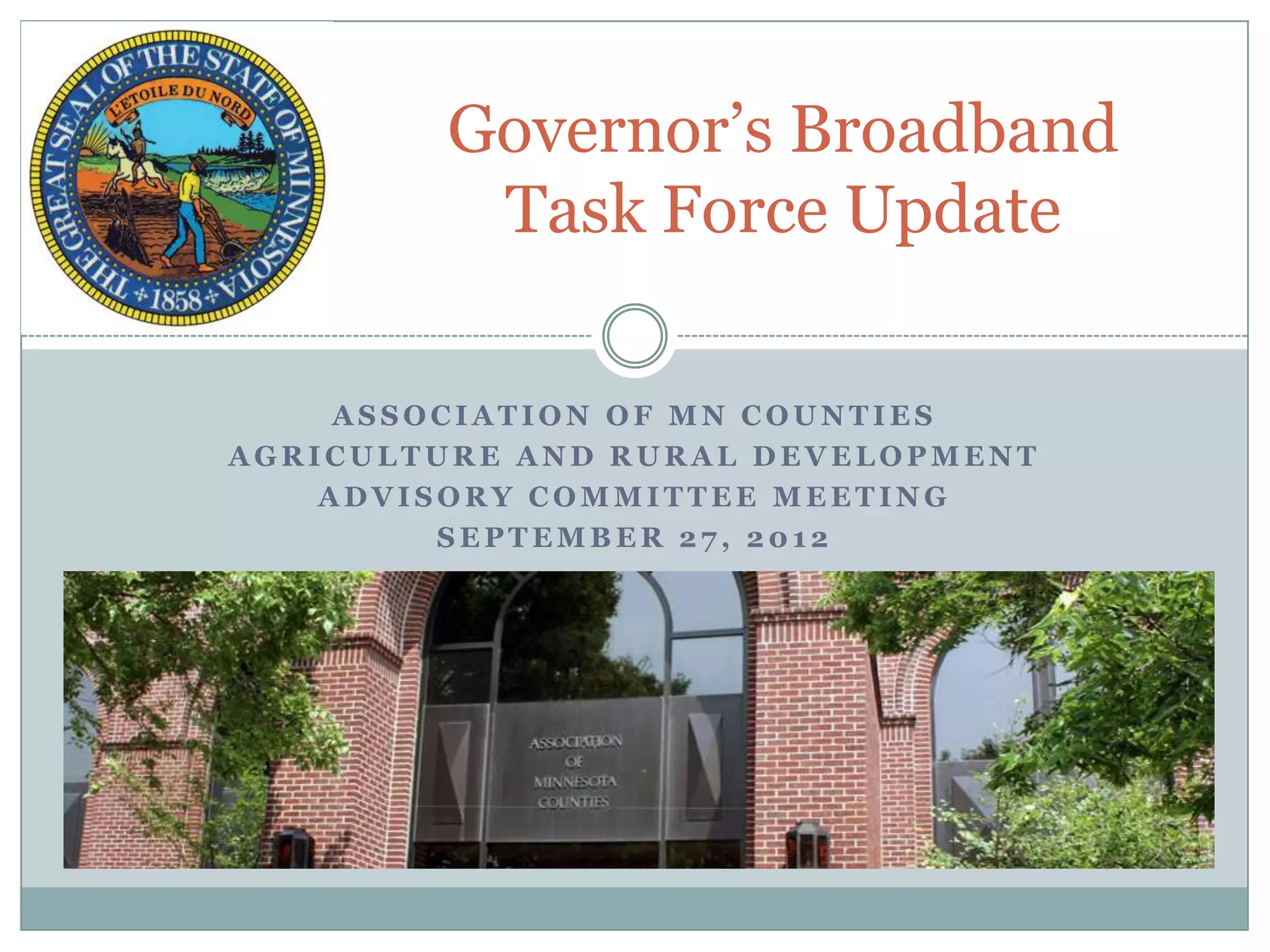 THE GREAT SEAL OF THE STATE OF MINNESOTA
L'ETOILE DU NORD
1858

Governor's Broadband Task Force Update

ASSOCIATION OF MN COUNTIES
AGRICULTURE AND RURAL DEVELOPMENT
ADVISORY COMMITTEE MEETING
SEPTEMBER 27, 2012

ASSOCIATION OF MINNESOTA COUNTIES